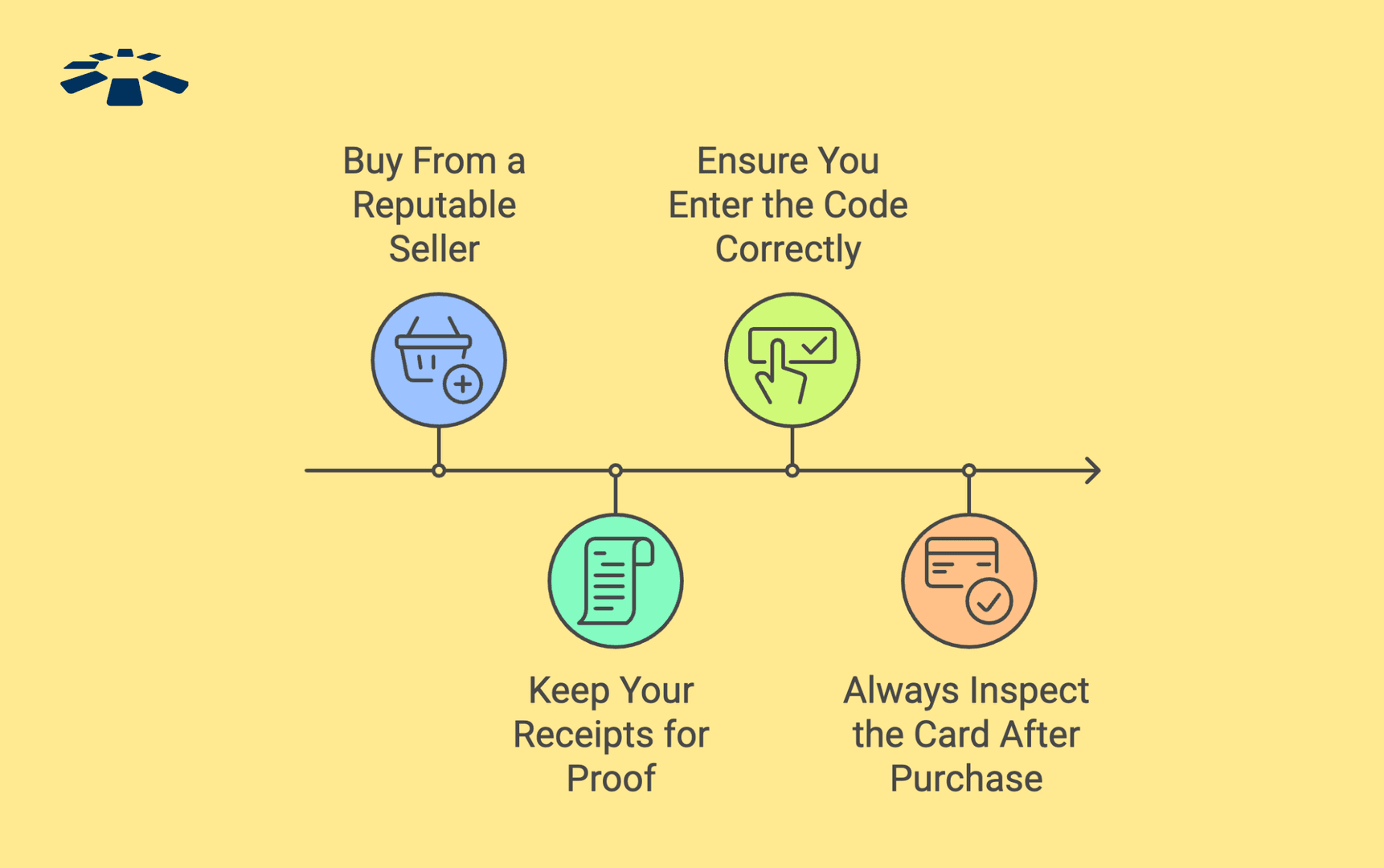 Buy From a Reputable Seller

Keep Your Receipts for Proof

Ensure You Enter the Code Correctly

Always Inspect the Card After Purchase